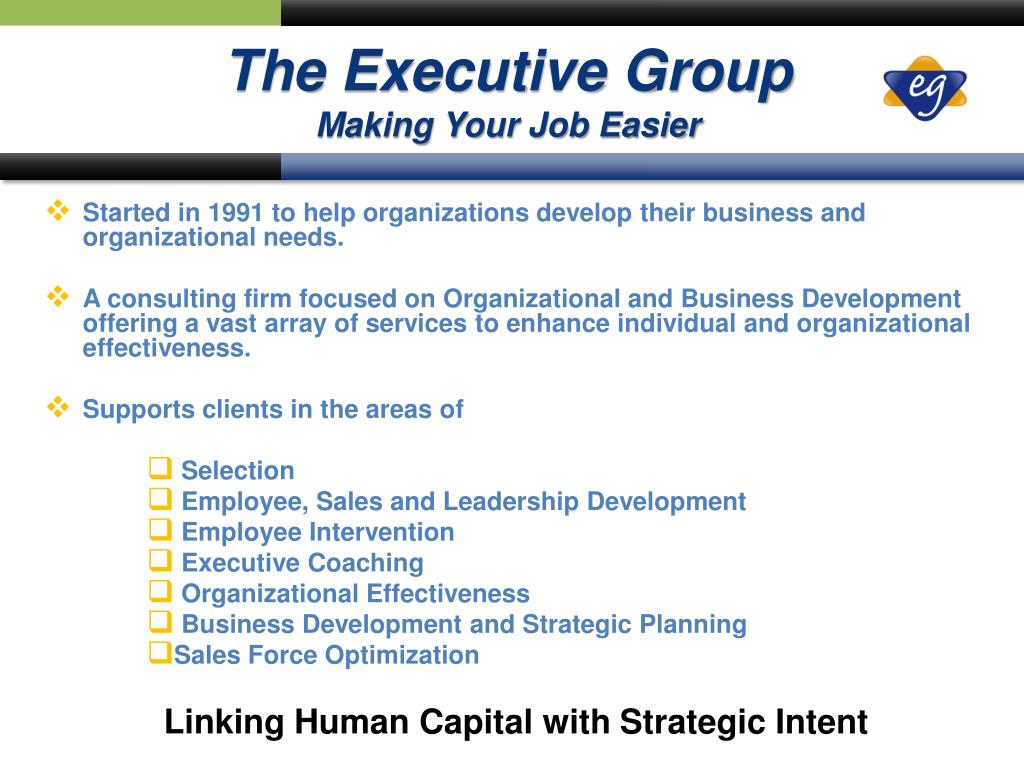 The Executive Group
Making Your Job Easier

eg

❖ Started in 1991 to help organizations develop their business and organizational needs.

❖ A consulting firm focused on Organizational and Business Development offering a vast array of services to enhance individual and organizational effectiveness.

❖ Supports clients in the areas of

❑ Selection
❑ Employee, Sales and Leadership Development
❑ Employee Intervention
❑ Executive Coaching
❑ Organizational Effectiveness
❑ Business Development and Strategic Planning
❑Sales Force Optimization

Linking Human Capital with Strategic Intent